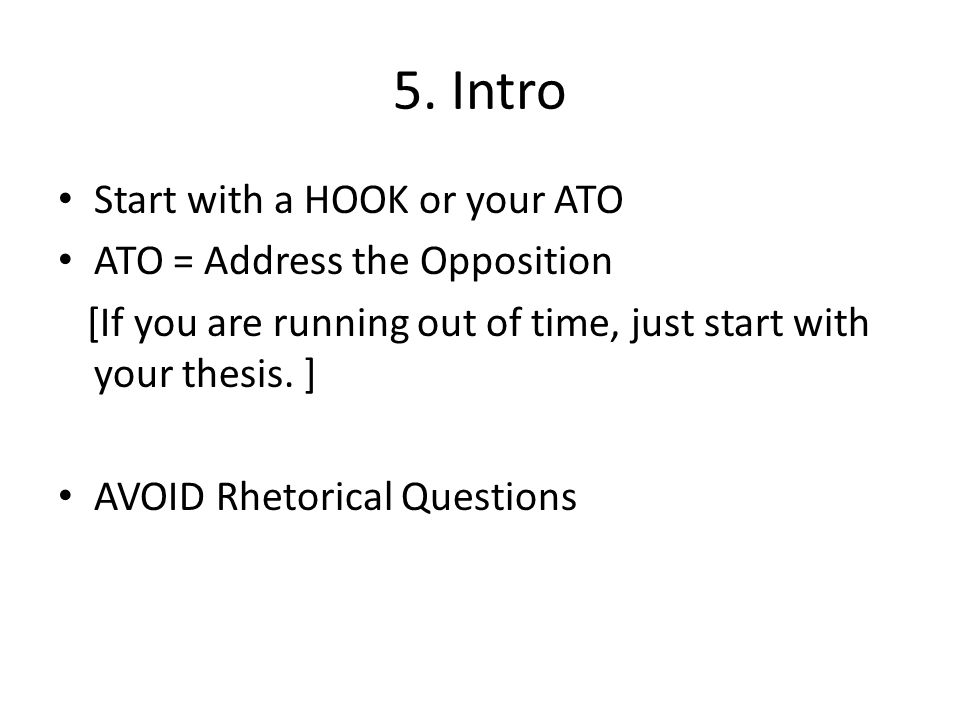 5. Intro

• Start with a HOOK or your ATO
• ATO = Address the Opposition
[If you are running out of time, just start with your thesis. ]

• AVOID Rhetorical Questions